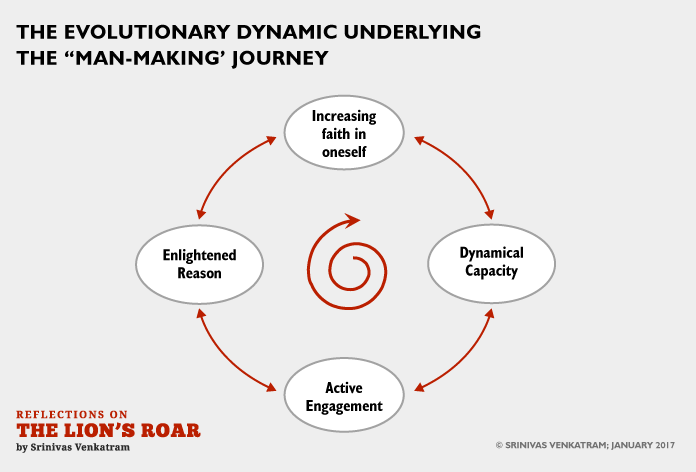 THE EVOLUTIONARY DYNAMIC UNDERLYING THE “MAN-MAKING’ JOURNEY

Increasing faith in oneself

Enlightened Reason

Dynamical Capacity

Active Engagement

REFLECTIONS ON
THE LION’S ROAR
by Srinivas Venkatram

© SRINIVAS VENKATRAM; JANUARY 2017